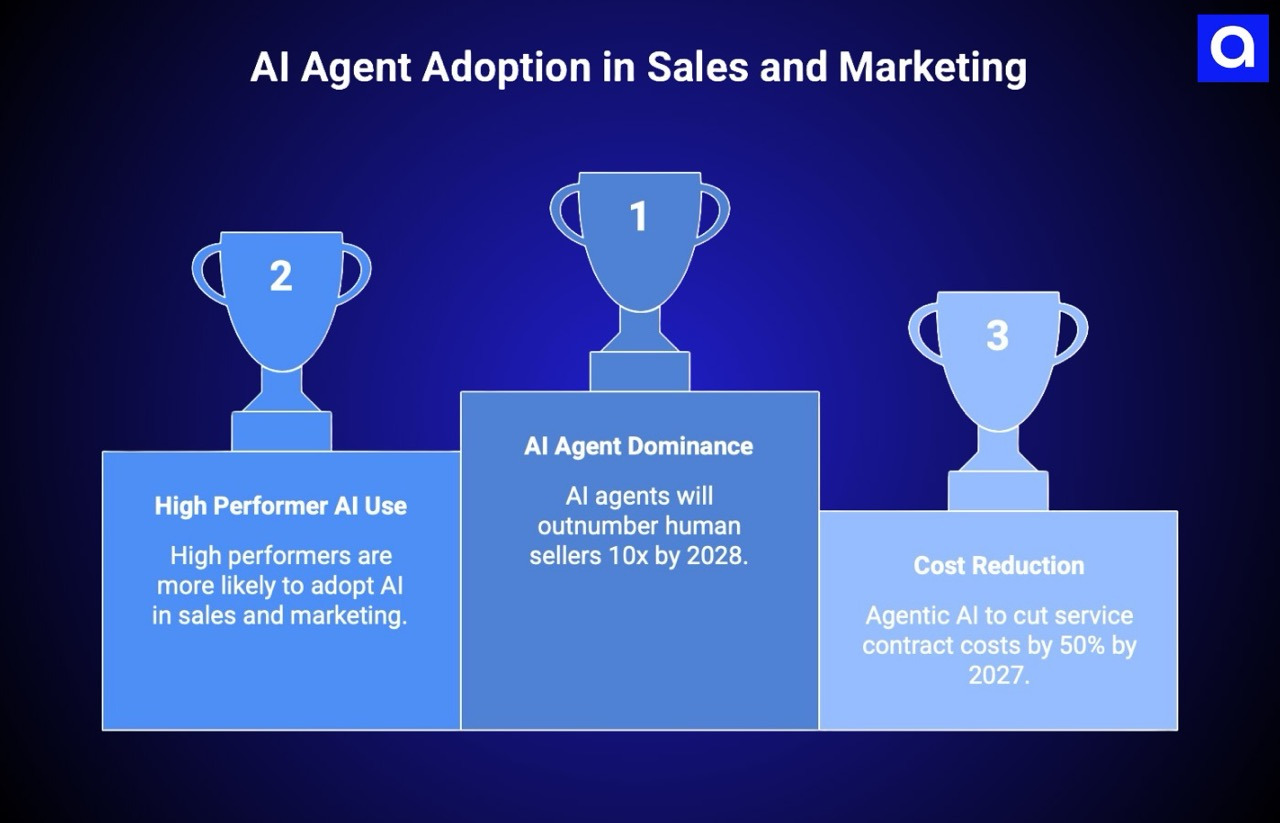 AI Agent Adoption in Sales and Marketing

a

2

High Performer AI Use

High performers are more likely to adopt AI in sales and marketing.

1

AI Agent Dominance

AI agents will outnumber human sellers 10x by 2028.

3

Cost Reduction

Agentic AI to cut service contract costs by 50% by 2027.